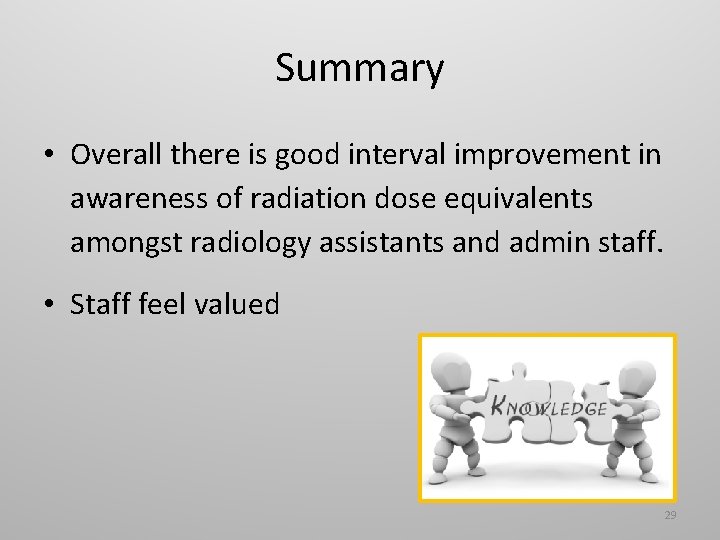 Summary

• Overall there is good interval improvement in awareness of radiation dose equivalents amongst radiology assistants and admin staff.

• Staff feel valued

KNOWLEDGE

29